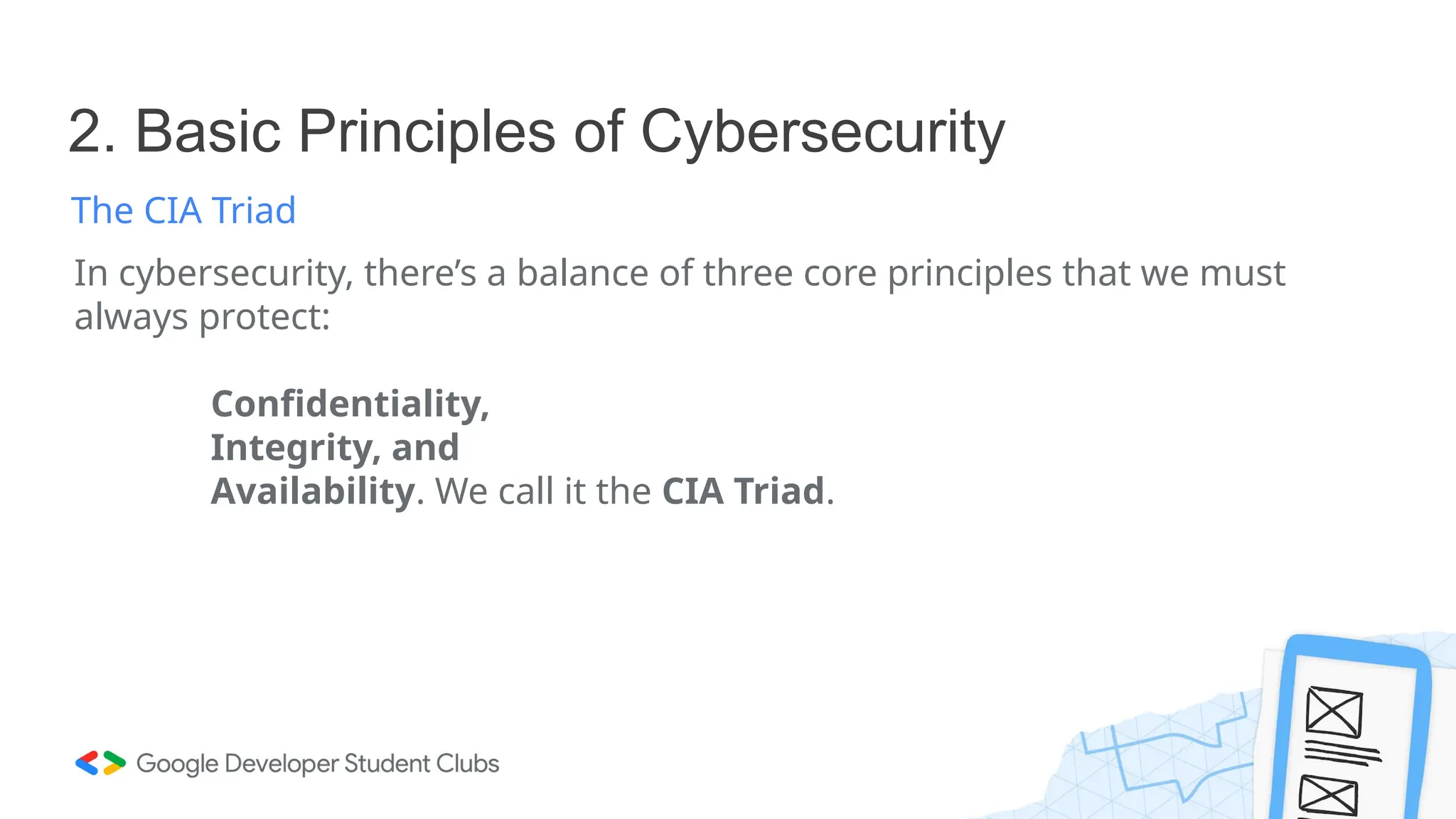 2. Basic Principles of Cybersecurity

The CIA Triad

In cybersecurity, there's a balance of three core principles that we must always protect:

Confidentiality,
Integrity, and
Availability. We call it the CIA Triad.

Google Developer Student Clubs